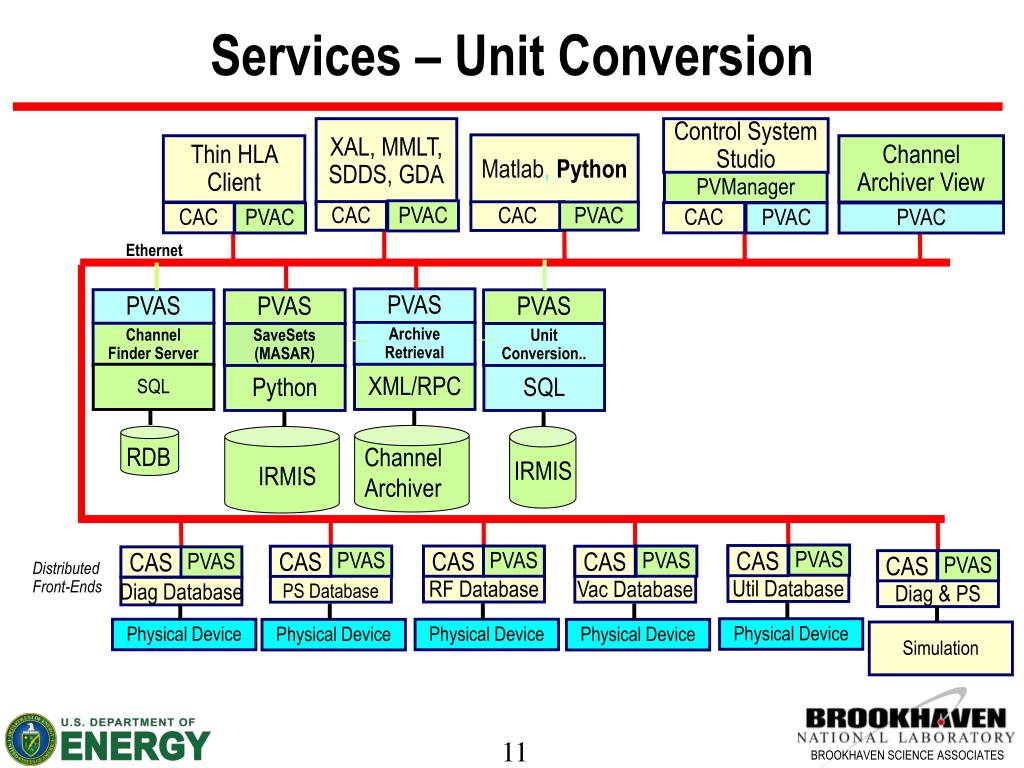 Services – Unit Conversion

Thin HLA Client
CAC PVAC

XAL, MMLT, SDDS, GDA
CAC PVAC

Matlab, Python
CAC PVAC

Control System Studio
PVManager
CAC PVAC

Channel Archiver View
PVAC

Ethernet

PVAS
Channel Finder Server
SQL
RDB

PVAS
SaveSets (MASAR)
Python
IRMIS

PVAS
Archive Retrieval
XML/RPC
Channel Archiver

PVAS
Unit Conversion..
SQL
IRMIS

Distributed Front-Ends

CAS PVAS
Diag Database
Physical Device

CAS PVAS
PS Database
Physical Device

CAS PVAS
RF Database
Physical Device

CAS PVAS
Vac Database
Physical Device

CAS PVAS
Util Database
Physical Device

CAS PVAS
Diag & PS
Simulation

U.S. DEPARTMENT OF ENERGY

11

BROOKHAVEN NATIONAL LABORATORY
BROOKHAVEN SCIENCE ASSOCIATES